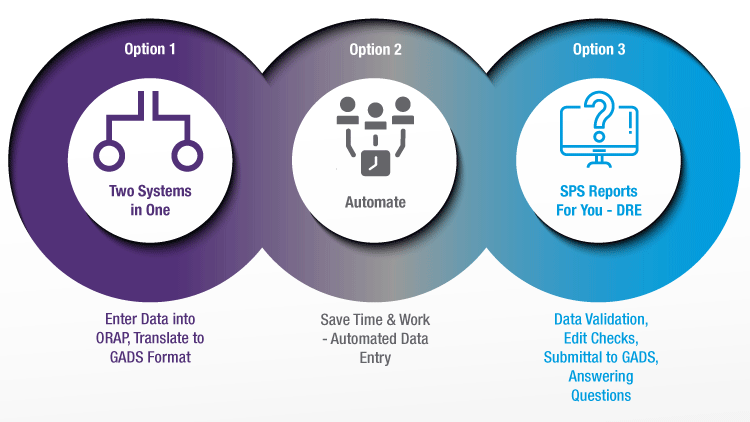 Option 1

Two Systems in One

Enter Data into ORAP, Translate to GADS Format

Option 2

Automate

Save Time & Work - Automated Data Entry

Option 3

SPS Reports For You - DRE

Data Validation, Edit Checks, Submittal to GADS, Answering Questions